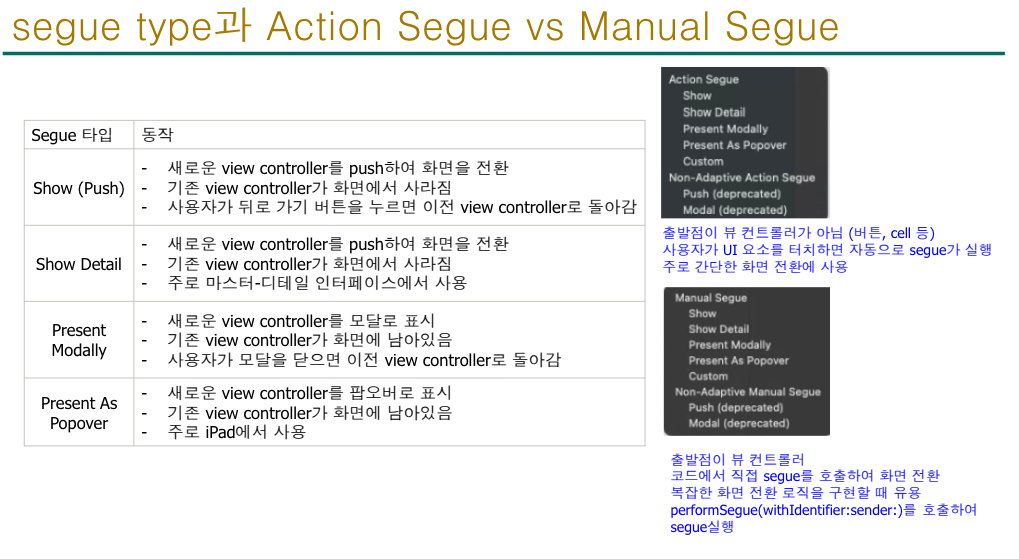 segue type과 Action Segue vs Manual Segue

| Segue 타입 | 동작 |
|---|---|
| Show (Push) | - 새로운 view controller를 push하여 화면을 전환<br>- 기존 view controller가 화면에서 사라짐<br>- 사용자가 뒤로 가기 버튼을 누르면 이전 view controller로 돌아감 |
| Show Detail | - 새로운 view controller를 push하여 화면을 전환<br>- 기존 view controller가 화면에서 사라짐<br>- 주로 마스터-디테일 인터페이스에서 사용 |
| Present Modally | - 새로운 view controller를 모달로 표시<br>- 기존 view controller가 화면에 남아있음<br>- 사용자가 모달을 닫으면 이전 view controller로 돌아감 |
| Present As Popover | - 새로운 view controller를 팝오버로 표시<br>- 기존 view controller가 화면에 남아있음<br>- 주로 iPad에서 사용 |

Action Segue
Show
Show Detail
Present Modally
Present As Popover
Custom
Non-Adaptive Action Segue
Push (deprecated)
Modal (deprecated)

출발점이 뷰 컨트롤러가 아님 (버튼, cell 등)
사용자가 UI 요소를 터치하면 자동으로 segue가 실행
주로 간단한 화면 전환에 사용

Manual Segue
Show
Show Detail
Present Modally
Present As Popover
Custom
Non-Adaptive Manual Segue
Push (deprecated)
Modal (deprecated)

출발점이 뷰 컨트롤러
코드에서 직접 segue를 호출하여 화면 전환
복잡한 화면 전환 로직을 구현할 때 유용
performSegue(withIdentifier:sender:)를 호출하여 segue실행